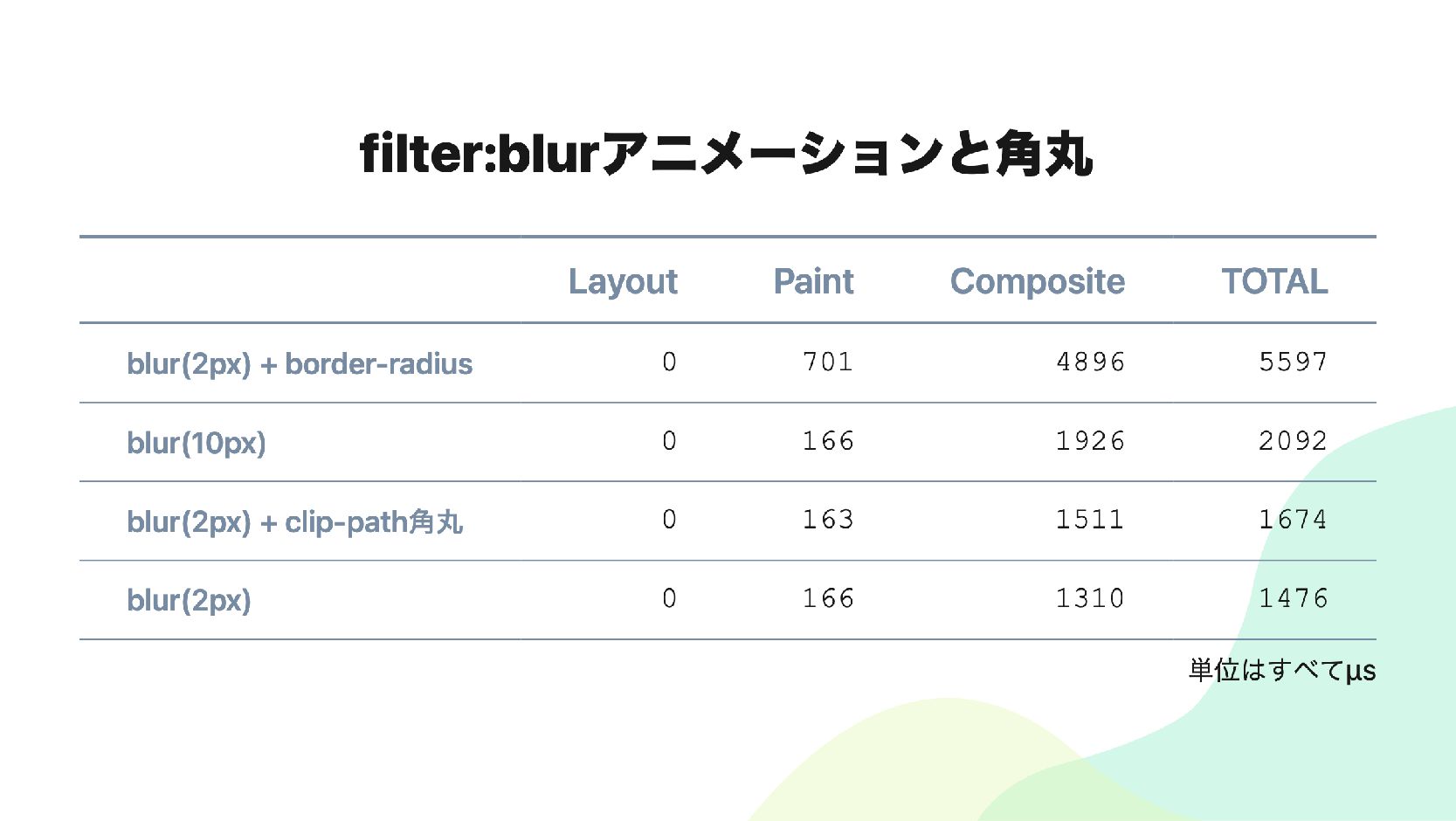 filter:blurアニメーションと角丸

| | Layout | Paint | Composite | TOTAL |
|---|---|---|---|---|
| blur(2px) + border-radius | 0 | 701 | 4896 | 5597 |
| blur(10px) | 0 | 166 | 1926 | 2092 |
| blur(2px) + clip-path角丸 | 0 | 163 | 1511 | 1674 |
| blur(2px) | 0 | 166 | 1310 | 1476 |

単位はすべてμs